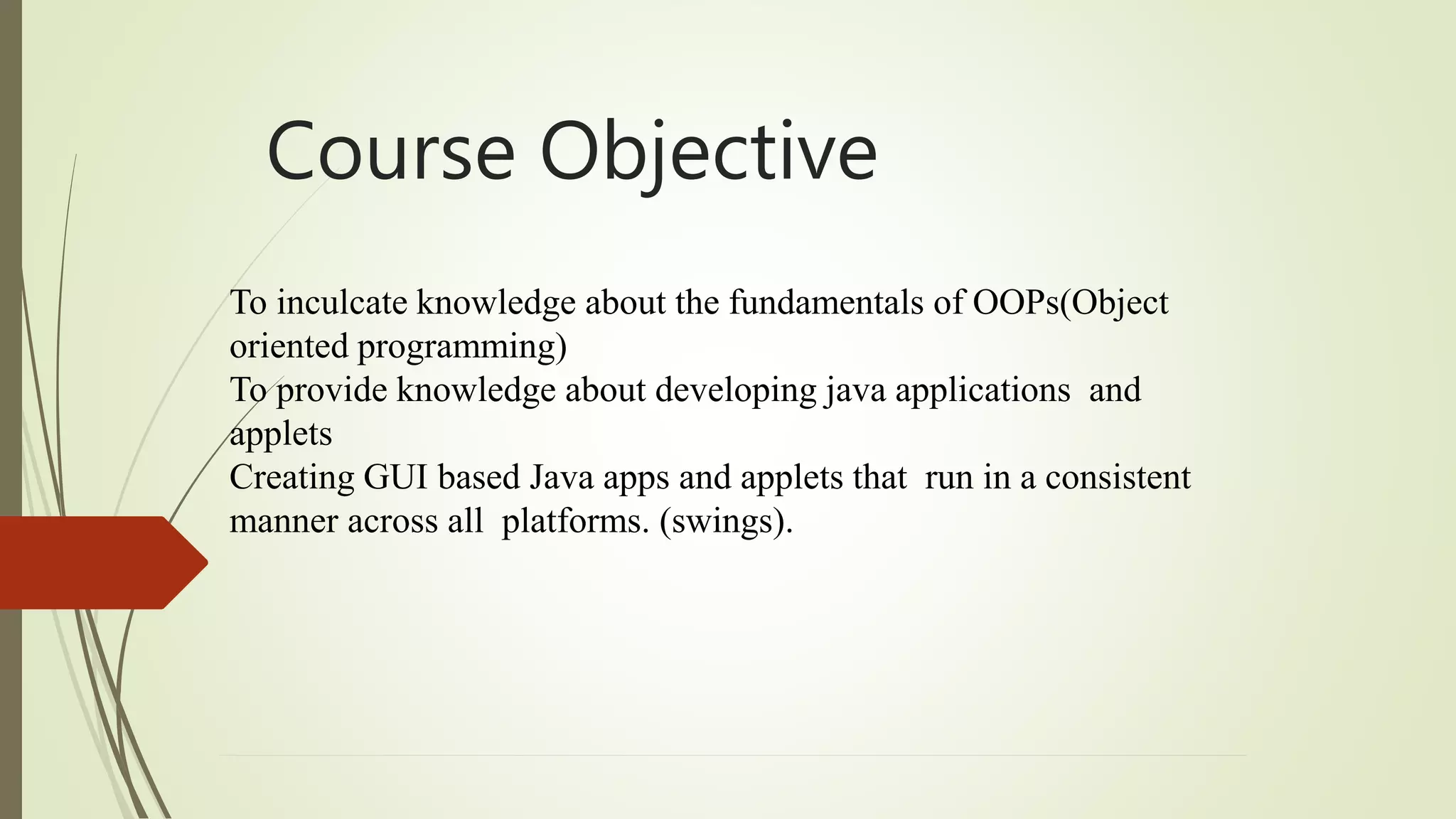 Course Objective

To inculcate knowledge about the fundamentals of OOPs(Object oriented programming)
To provide knowledge about developing java applications and applets
Creating GUI based Java apps and applets that run in a consistent manner across all platforms. (swings).